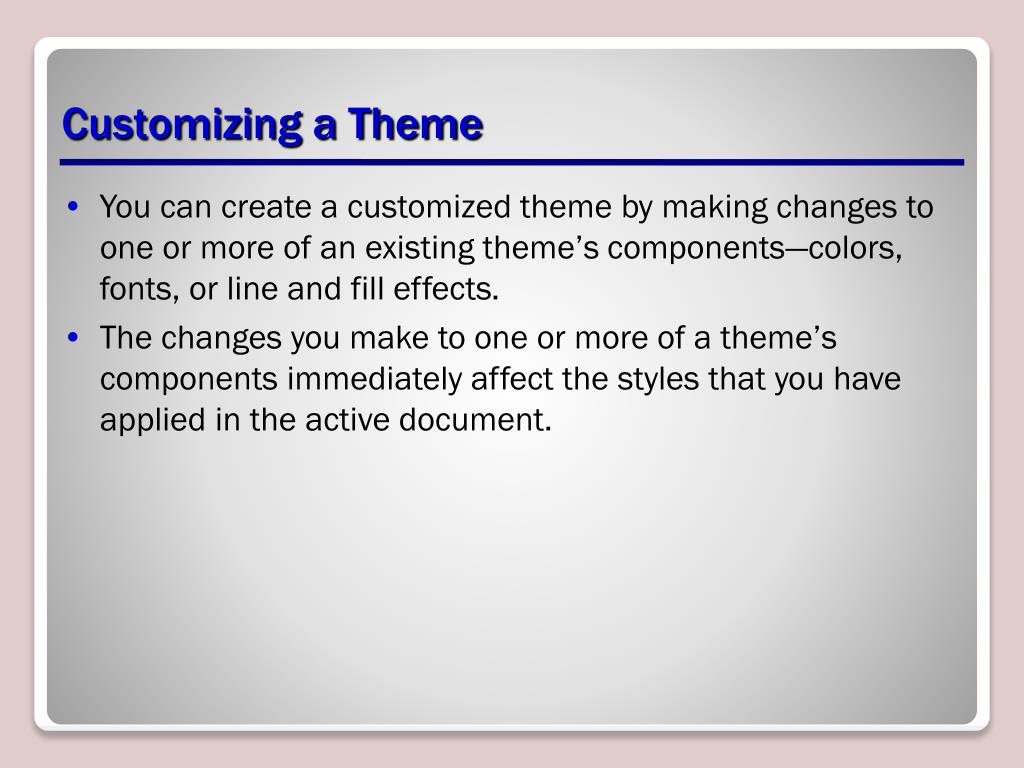 Customizing a Theme

• You can create a customized theme by making changes to one or more of an existing theme’s components—colors, fonts, or line and fill effects.

• The changes you make to one or more of a theme’s components immediately affect the styles that you have applied in the active document.